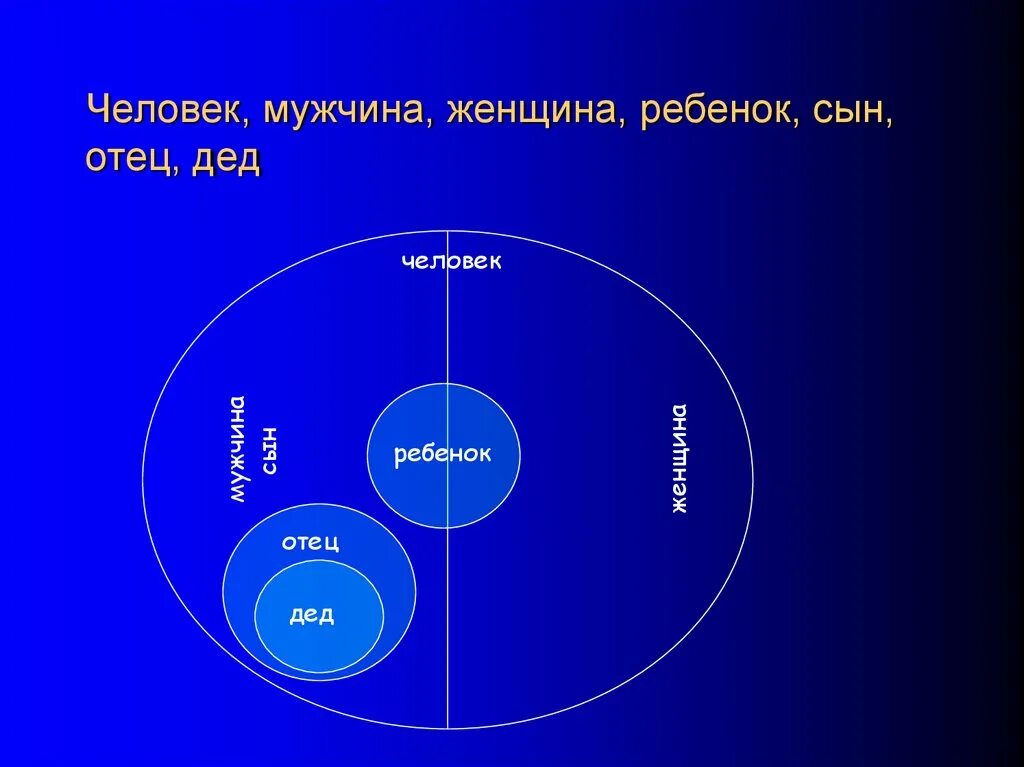 Человек, мужчина, женщина, ребенок, сын, отец, дед

человек

мужчина

сын

ребенок

женщина

отец

дед